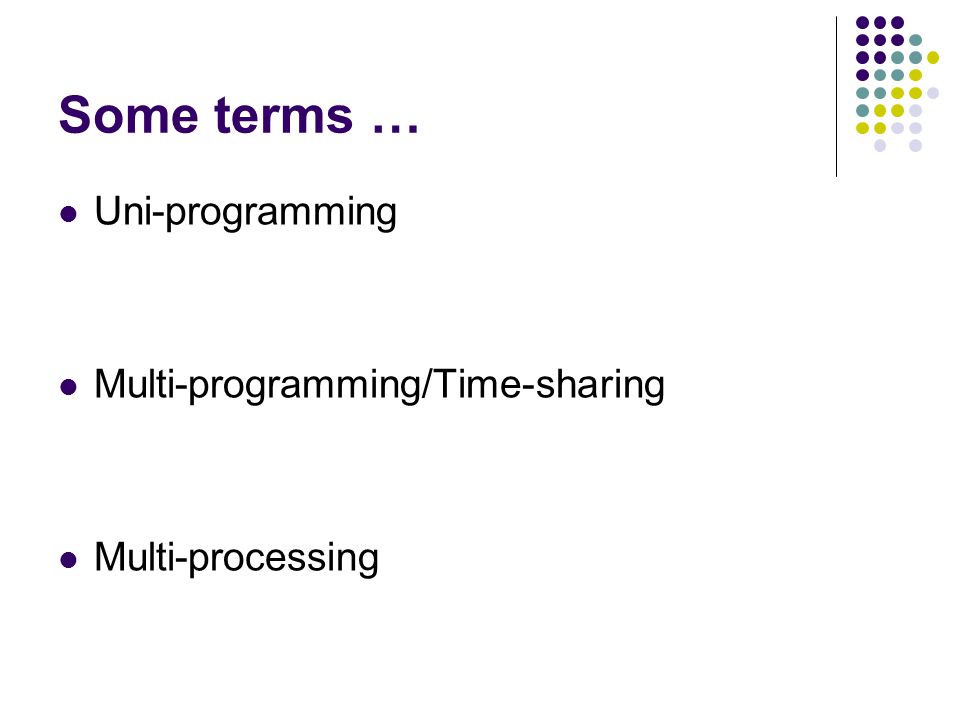 Some terms …

- Uni-programming

- Multi-programming/Time-sharing

- Multi-processing